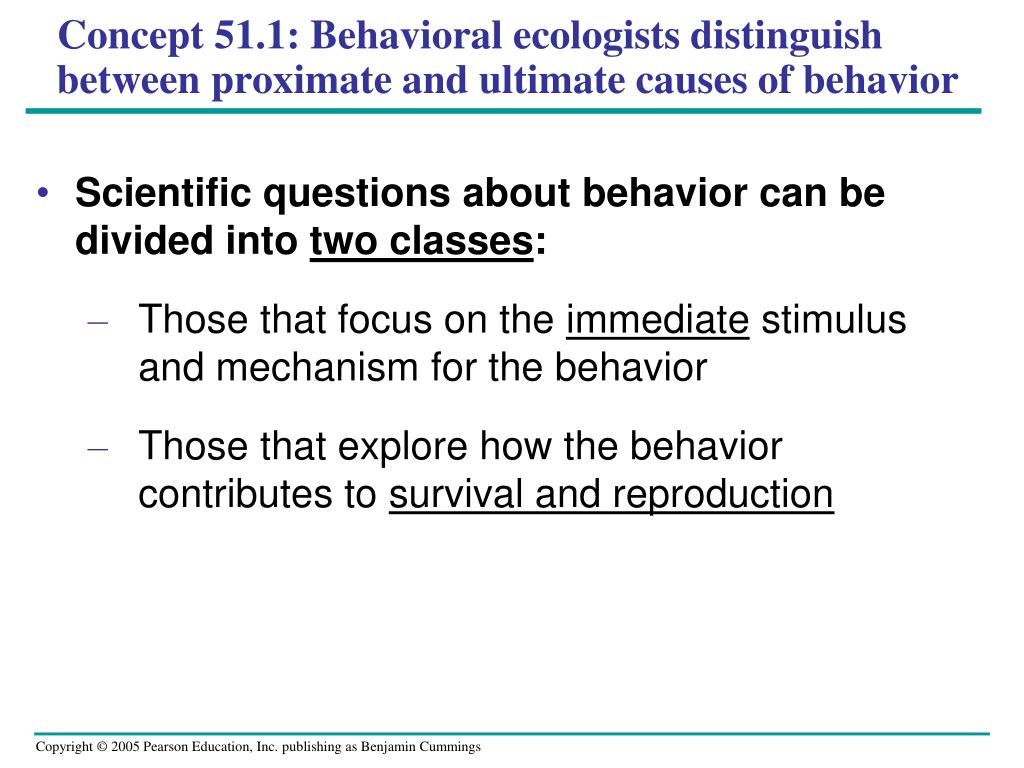 Concept 51.1: Behavioral ecologists distinguish between proximate and ultimate causes of behavior

• Scientific questions about behavior can be divided into two classes:

– Those that focus on the immediate stimulus and mechanism for the behavior

– Those that explore how the behavior contributes to survival and reproduction

Copyright © 2005 Pearson Education, Inc. publishing as Benjamin Cummings